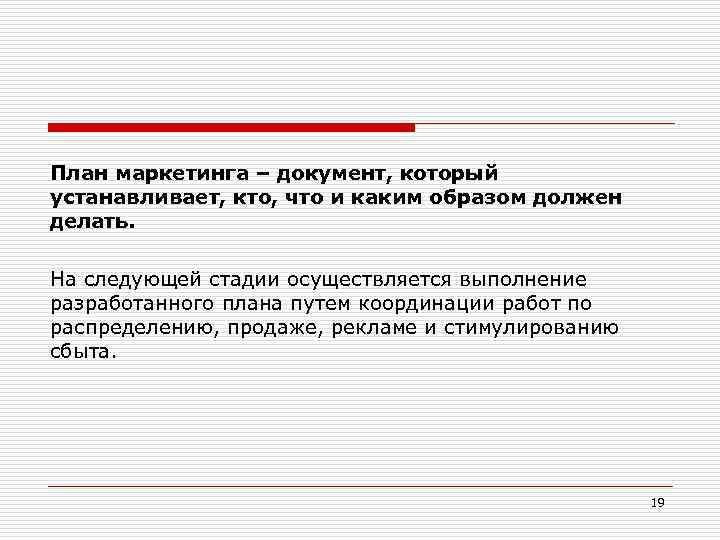 План маркетинга – документ, который устанавливает, кто, что и каким образом должен делать.

На следующей стадии осуществляется выполнение разработанного плана путем координации работ по распределению, продаже, рекламе и стимулированию сбыта.

19